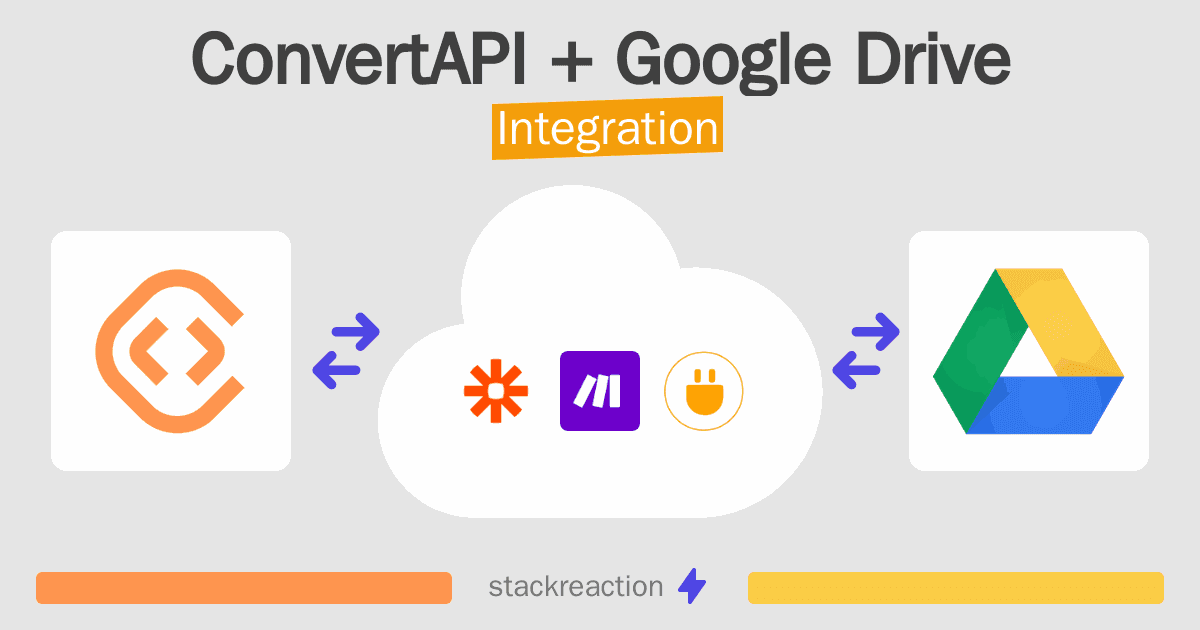 ConvertAPI + Google Drive
Integration

stackreaction